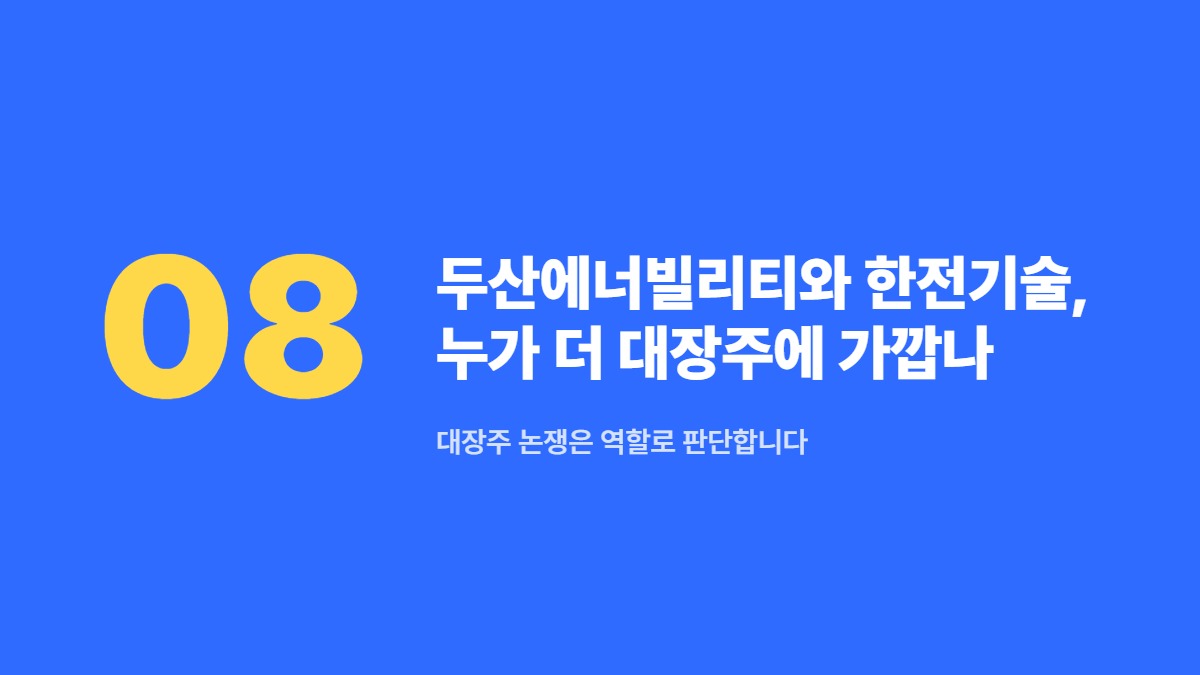 08

두산에너빌리티와 한전기술, 누가 더 대장주에 가깝나

대장주 논쟁은 역할로 판단합니다